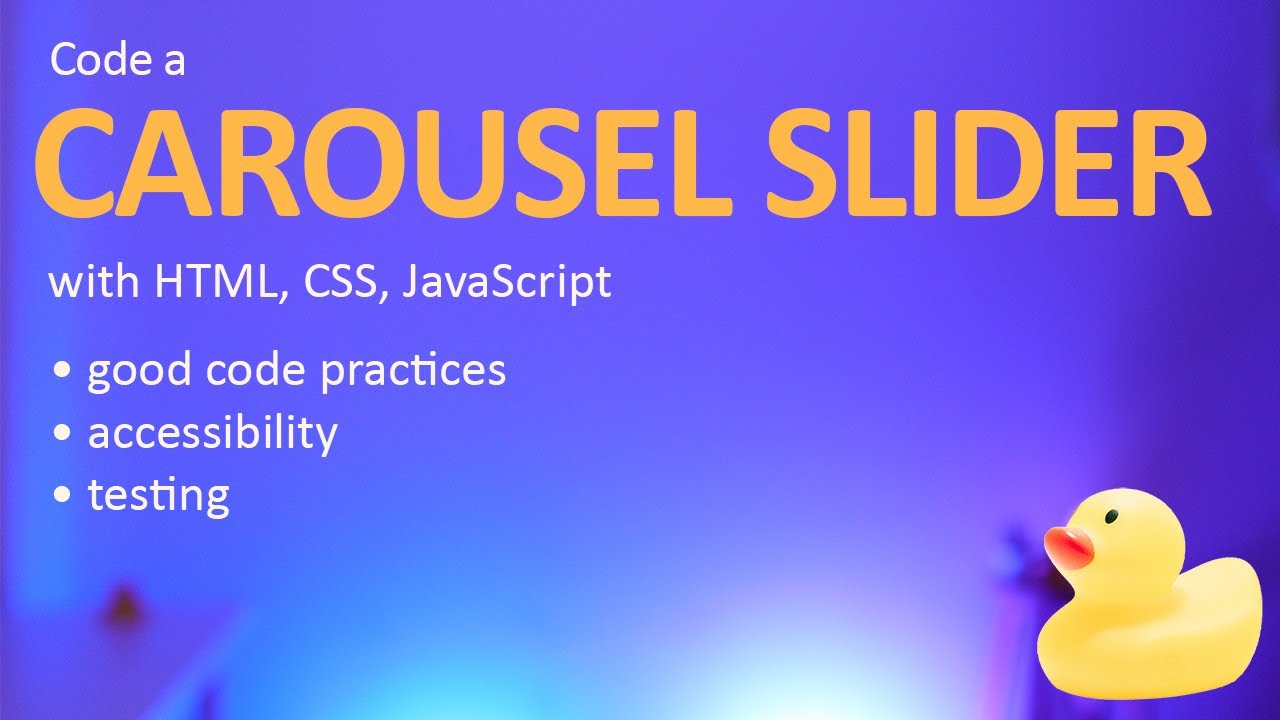 Code a
CAROUSEL SLIDER
with HTML, CSS, JavaScript

• good code practices
• accessibility
• testing